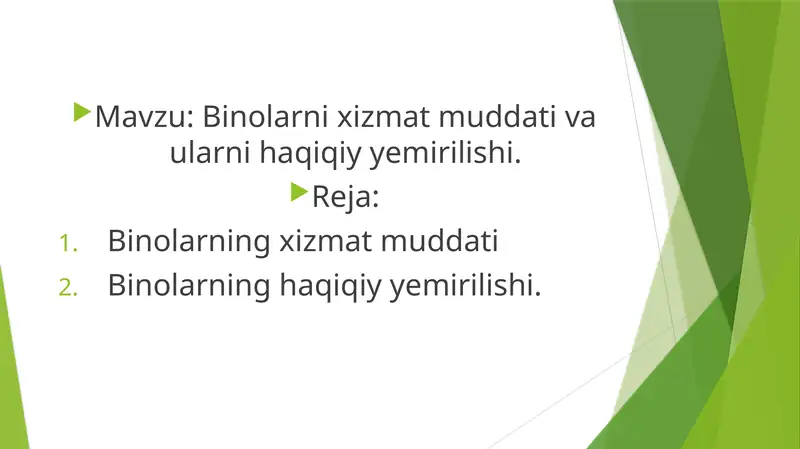 Mavzu: Binolarni xizmat muddati va ularni haqiqiy yemirilishi.

Reja:

1. Binolarning xizmat muddati
2. Binolarning haqiqiy yemirilishi.